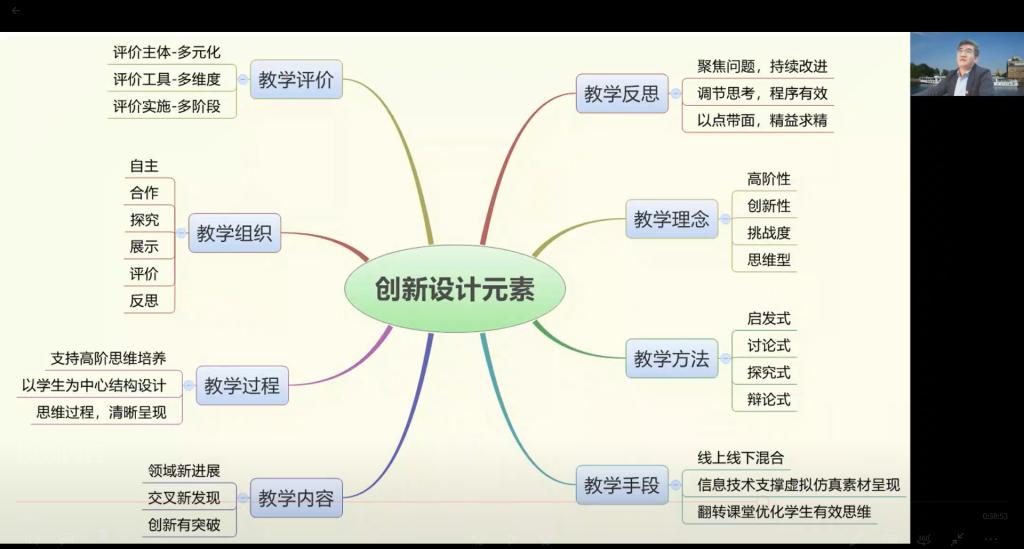 创新设计元素

教学评价
评价主体-多元化
评价工具-多维度
评价实施-多阶段

教学组织
自主
合作
探究
展示
评价
反思

教学过程
支持高阶思维培养
以学生为中心结构设计
思维过程，清晰呈现

教学内容
领域新进展
交叉新发现
创新有突破

教学反思
聚焦问题，持续改进
调节思考，程序有效
以点带面，精益求精

教学理念
高阶性
创新性
挑战度
思维型

教学方法
启发式
讨论式
探究式
辩论式

教学手段
线上线下混合
信息技术支撑虚拟仿真素材呈现
翻转课堂优化学生有效思维

0:58:53